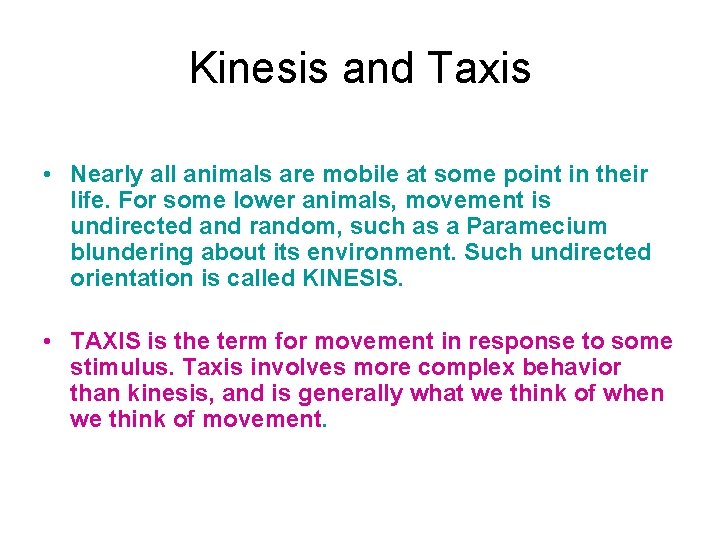 Kinesis and Taxis

• Nearly all animals are mobile at some point in their life. For some lower animals, movement is undirected and random, such as a Paramecium blundering about its environment. Such undirected orientation is called KINESIS.

• TAXIS is the term for movement in response to some stimulus. Taxis involves more complex behavior than kinesis, and is generally what we think of when we think of movement.